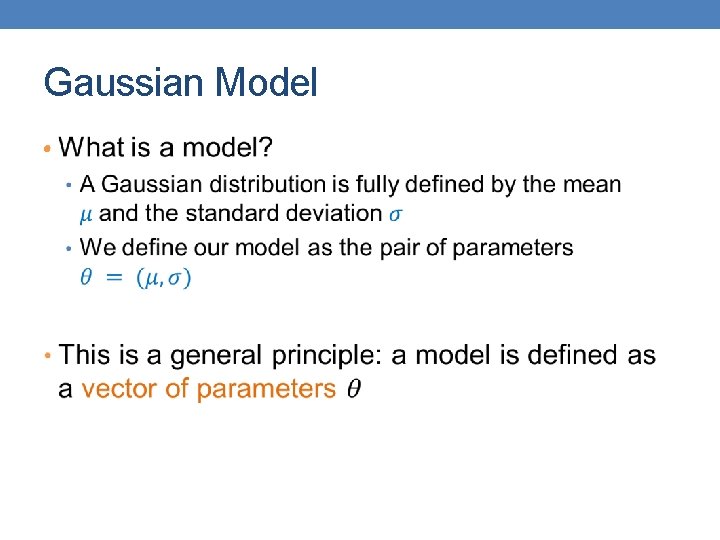 Gaussian Model

• What is a model?

• A Gaussian distribution is fully defined by the mean $\mu$ and the standard deviation $\sigma$

• We define our model as the pair of parameters $\theta = (\mu, \sigma)$

• This is a general principle: a model is defined as a vector of parameters $\theta$